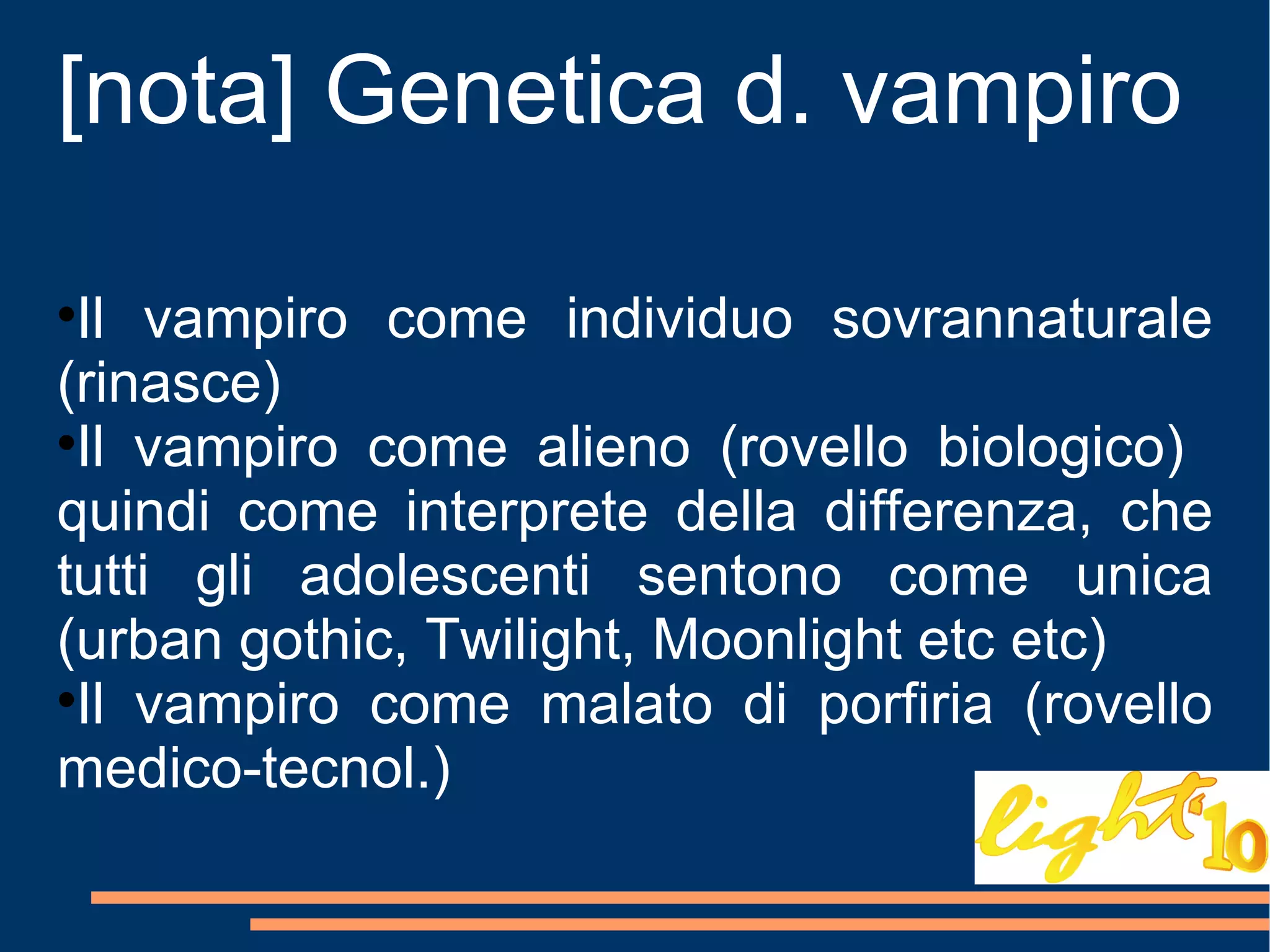 [nota] Genetica d. vampiro

•Il vampiro come individuo sovrannaturale (rinasce)
•Il vampiro come alieno (rovello biologico) quindi come interprete della differenza, che tutti gli adolescenti sentono come unica (urban gothic, Twilight, Moonlight etc etc)
•Il vampiro come malato di porfiria (rovello medico-tecnol.)

light 10